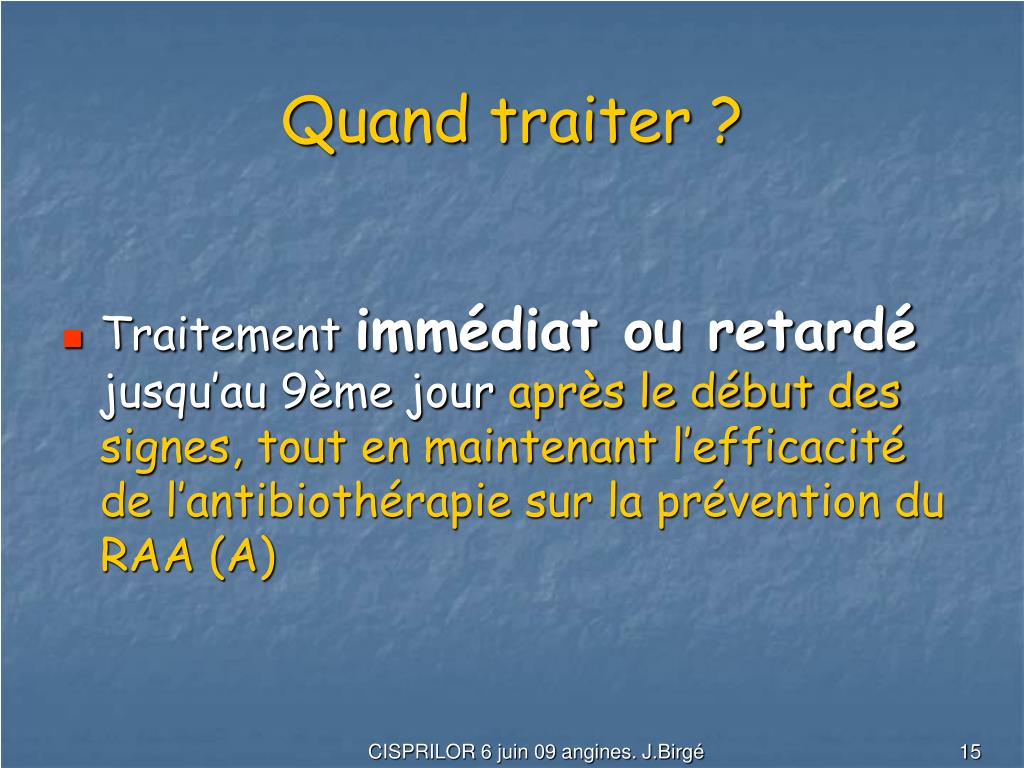 Quand traiter ?

Traitement immédiat ou retardé jusqu’au 9ème jour après le début des signes, tout en maintenant l’efficacité de l’antibiothérapie sur la prévention du RAA (A)

CISPRILOR 6 juin 09 angines. J.Birgé

15